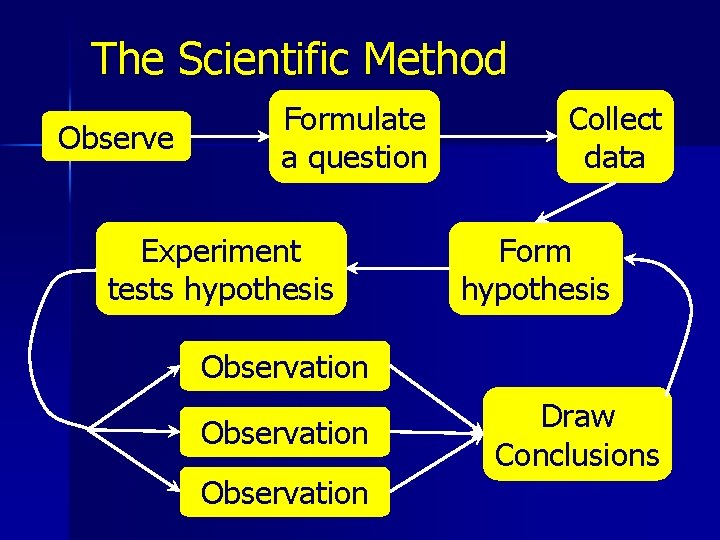 The Scientific Method

Observe

Formulate a question

Collect data

Form hypothesis

Experiment tests hypothesis

Observation

Observation

Observation

Draw Conclusions